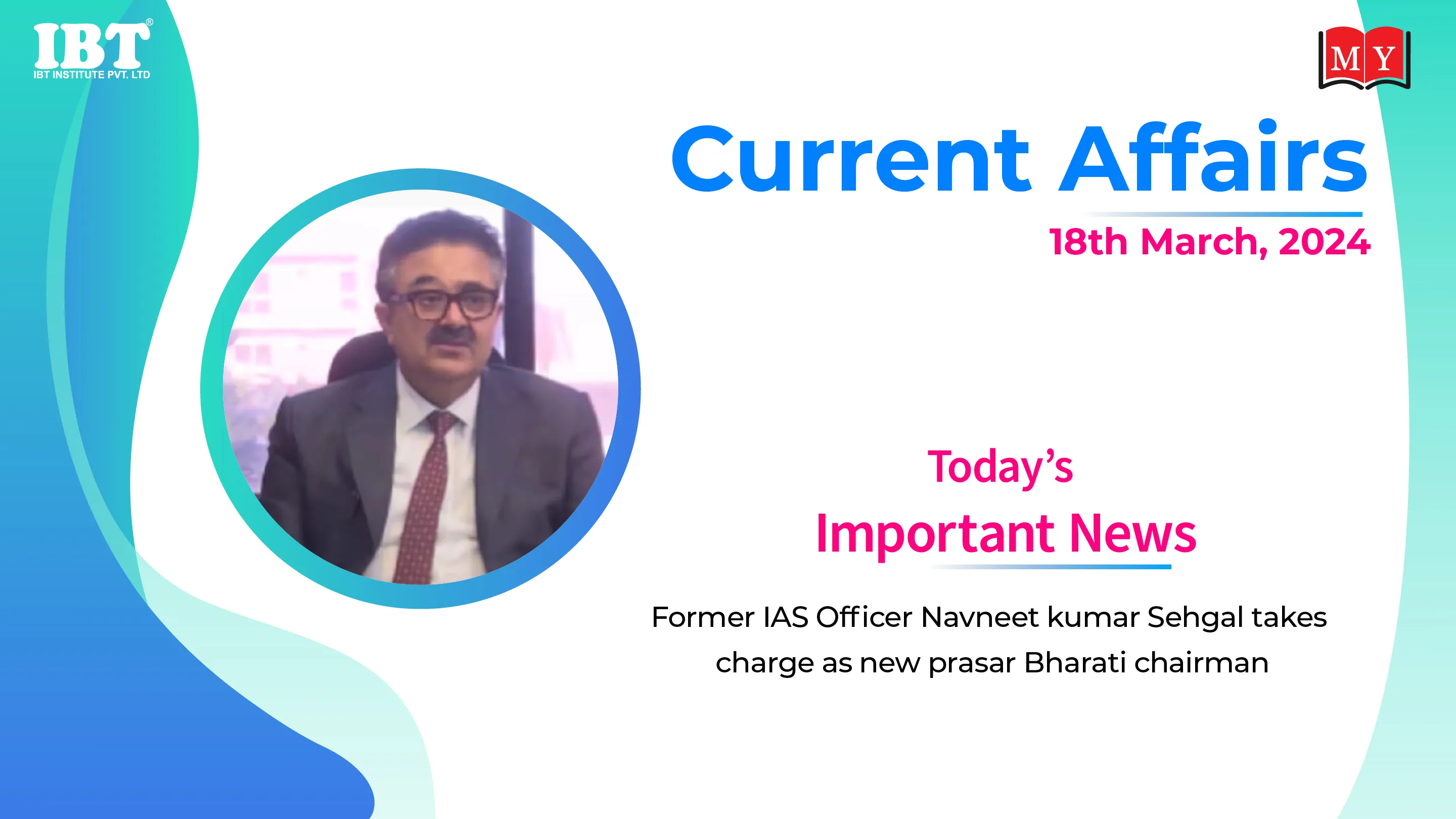 IBT®
IBT INSTITUTE PVT. LTD

MY

Current Affairs

18th March, 2024

Today's
Important News

Former IAS Officer Navneet kumar Sehgal takes charge as new prasar Bharati chairman